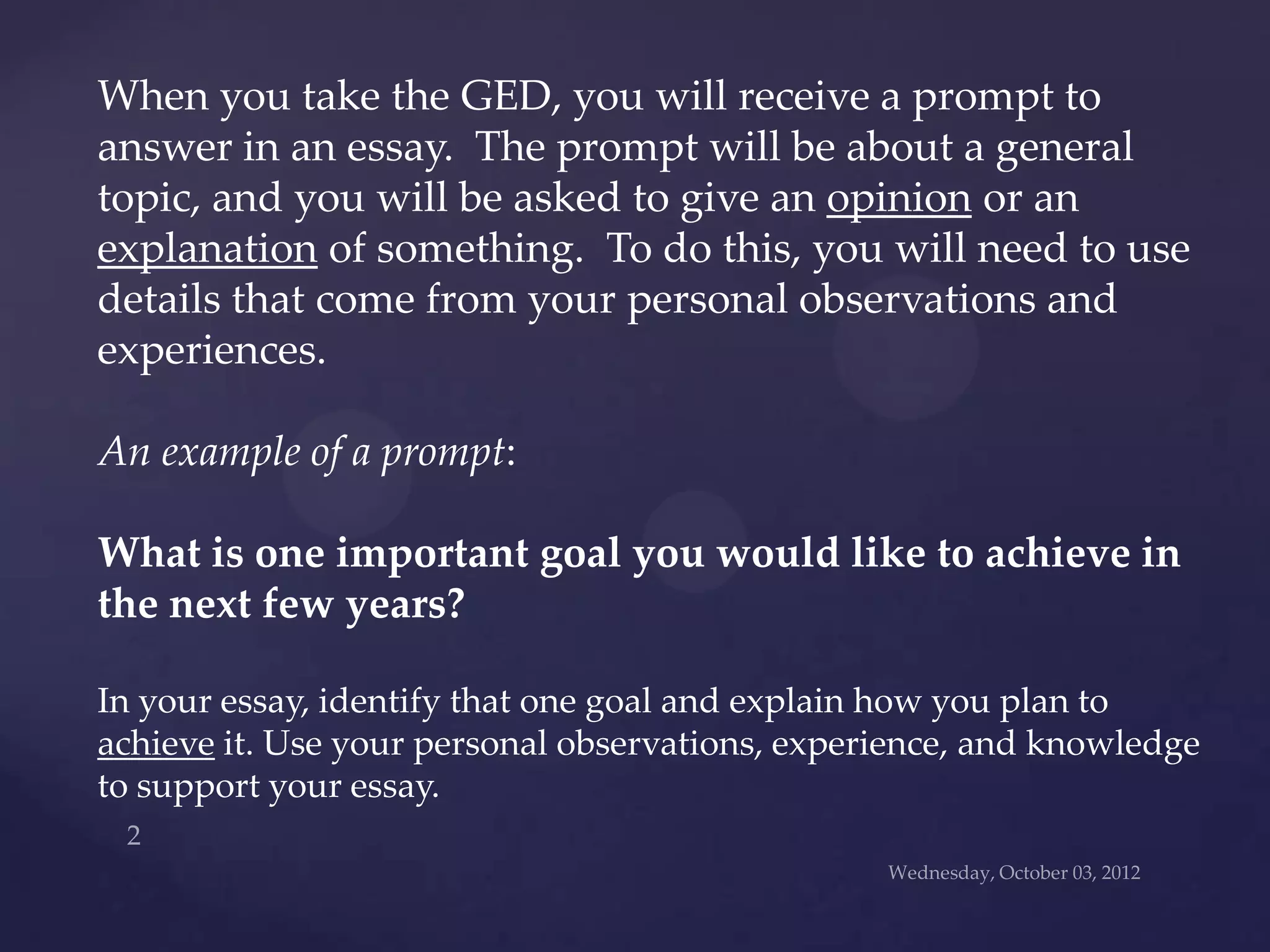 When you take the GED, you will receive a prompt to answer in an essay. The prompt will be about a general topic, and you will be asked to give an opinion or an explanation of something. To do this, you will need to use details that come from your personal observations and experiences.

An example of a prompt:

What is one important goal you would like to achieve in the next few years?

In your essay, identify that one goal and explain how you plan to achieve it. Use your personal observations, experience, and knowledge to support your essay.

2

Wednesday, October 03, 2012